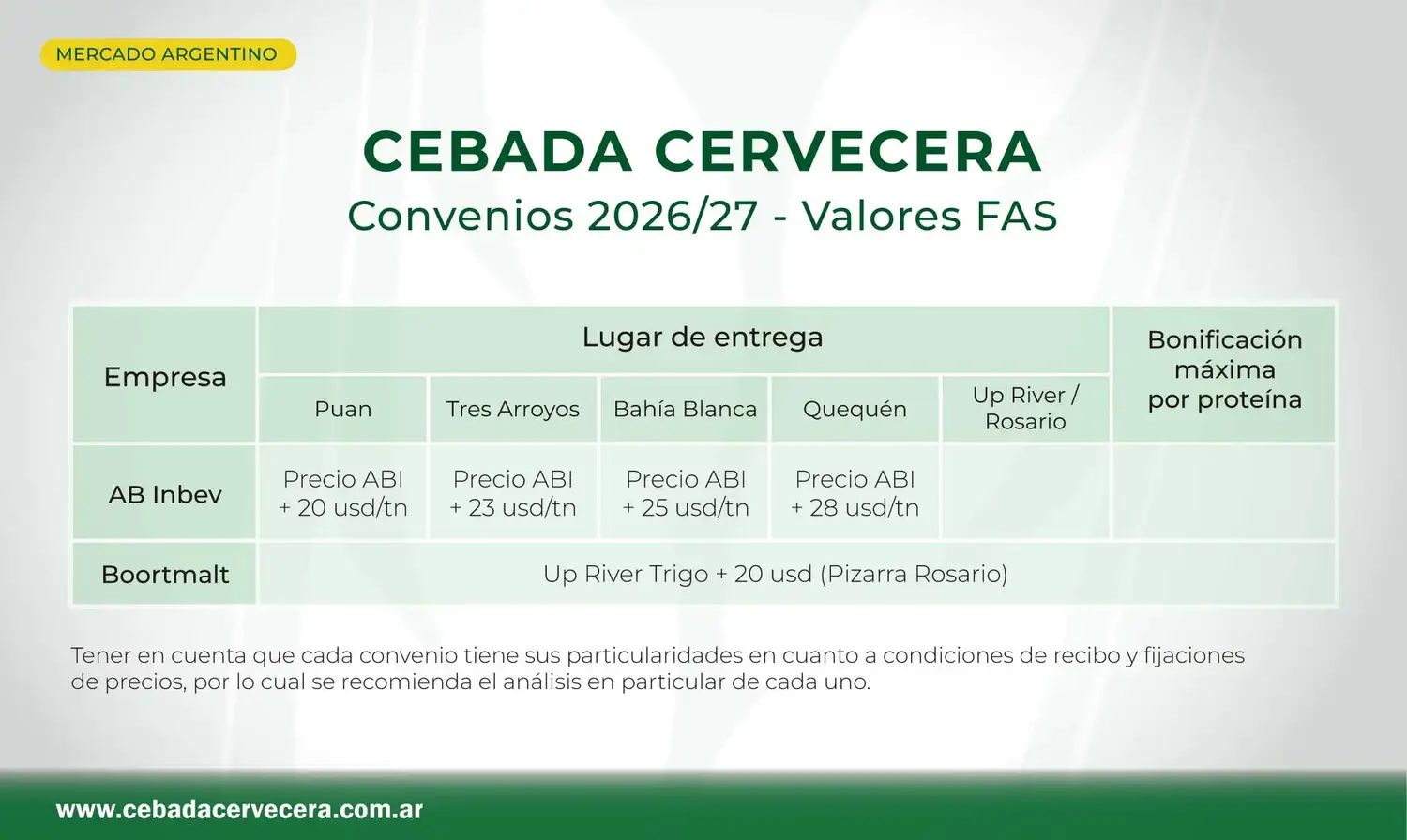 MERCADO ARGENTINO

CEBADA CERVECERA
Convenios 2026/27 - Valores FAS

| Empresa | Lugar de entrega | | | | | Bonificación máxima por proteína |
|---|---|---|---|---|---|---|
| | Puan | Tres Arroyos | Bahía Blanca | Quequén | Up River / Rosario | |
| AB Inbev | Precio ABI + 20 usd/tn | Precio ABI + 23 usd/tn | Precio ABI + 25 usd/tn | Precio ABI + 28 usd/tn | | |
| Boortmalt | Up River Trigo + 20 usd (Pizarra Rosario) | | | | | |

Tener en cuenta que cada convenio tiene sus particularidades en cuanto a condiciones de recibo y fijaciones de precios, por lo cual se recomienda el análisis en particular de cada uno.

www.cebadacervecera.com.ar